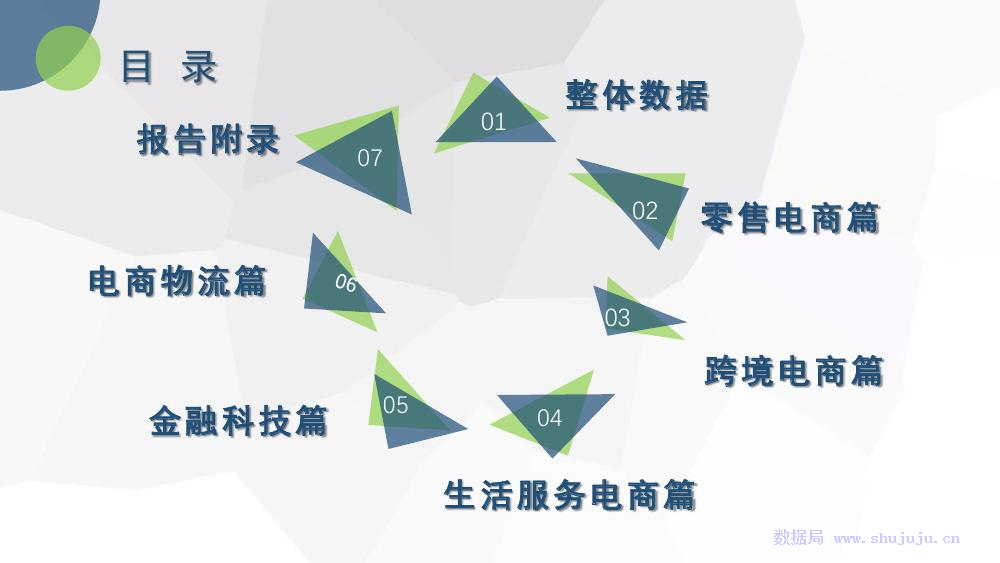 目 录

01 整体数据

02 零售电商篇

03 跨境电商篇

04 生活服务电商篇

05 金融科技篇

06 电商物流篇

07 报告附录

数据局 www.shujuju.cn